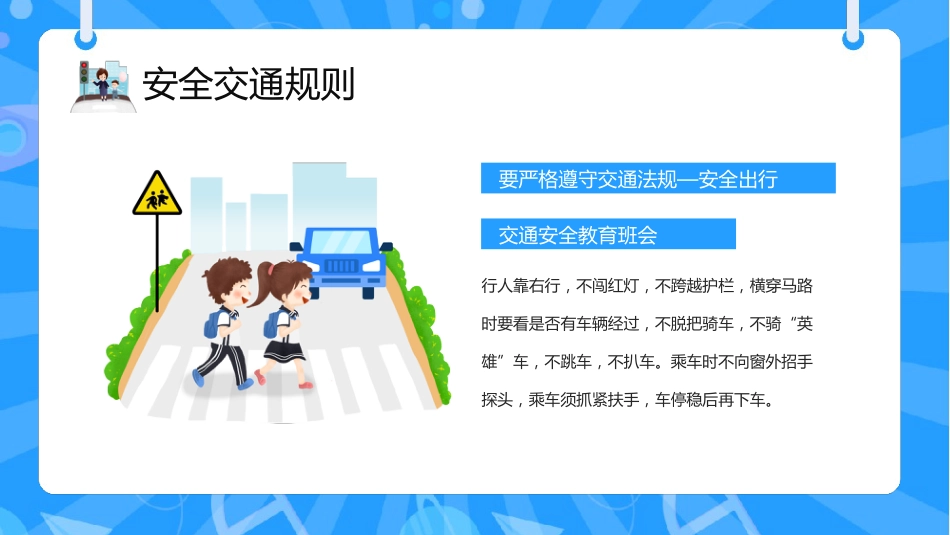 安全交通规则

要严格遵守交通法规—安全出行

交通安全教育班会

行人靠右行，不闯红灯，不跨越护栏，横穿马路时要看是否有车辆经过，不脱把骑车，不骑“英雄”车，不跳车，不扒车。乘车时不向窗外招手探头，乘车须抓紧扶手，车停稳后再下车。